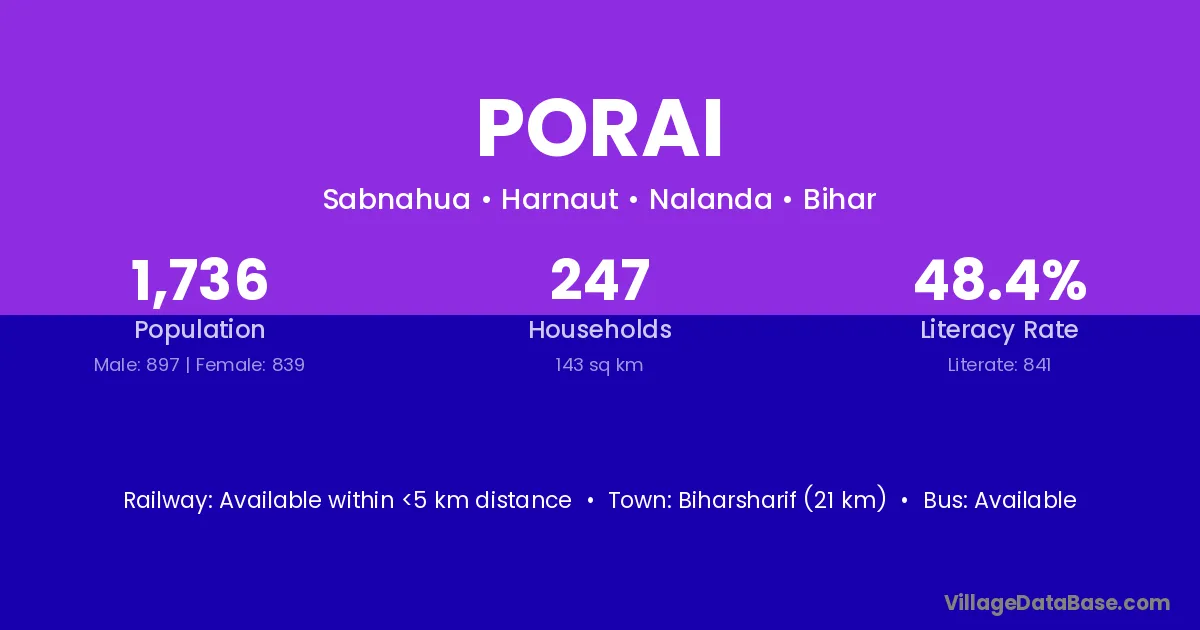 PORAI

Sabnahua • Harnaut • Nalanda • Bihar

1,736
Population
Male: 897 | Female: 839

247
Households
143 sq km

48.4%
Literacy Rate
Literate: 841

Railway: Available within <5 km distance • Town: Biharsharif (21 km) • Bus: Available

VillageDataBase.com